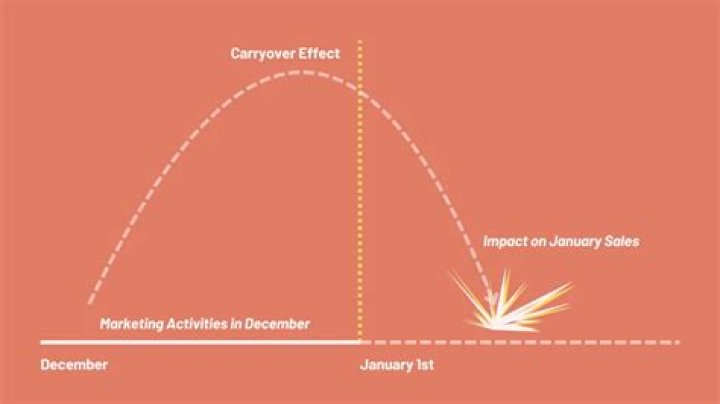 Carryover Effect

Impact on January Sales

Marketing Activities in December

December

January 1st